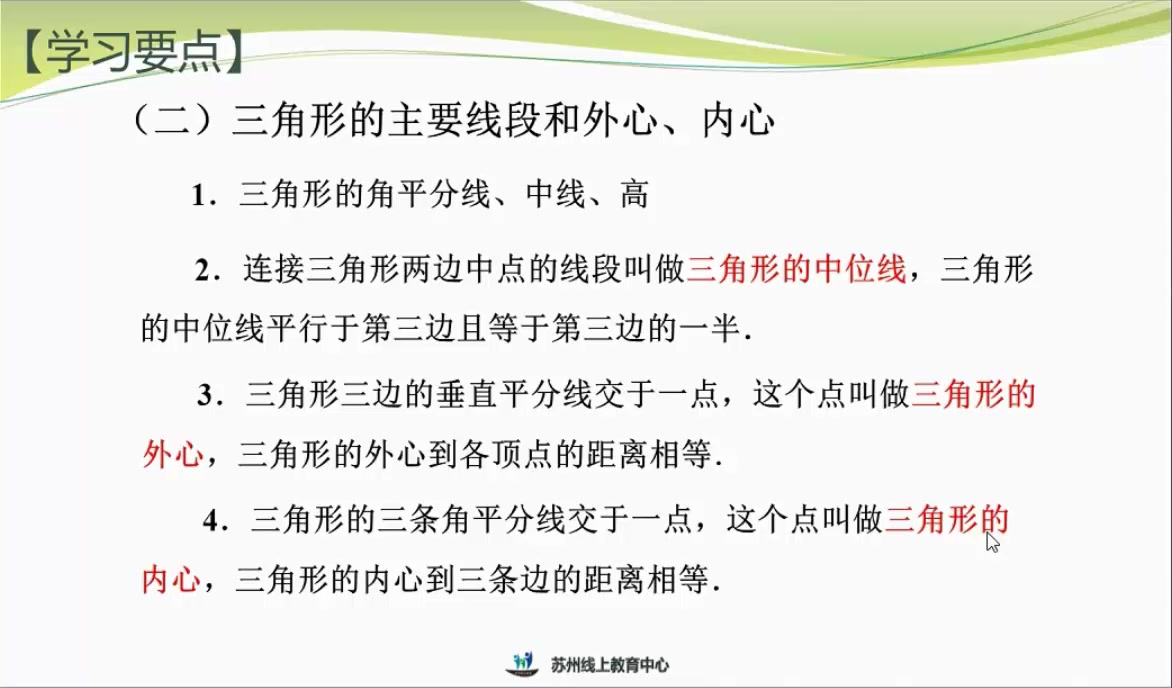 【学习要点】

（二）三角形的主要线段和外心、内心

1．三角形的角平分线、中线、高

2．连接三角形两边中点的线段叫做三角形的中位线，三角形的中位线平行于第三边且等于第三边的一半．

3．三角形三边的垂直平分线交于一点，这个点叫做三角形的外心，三角形的外心到各顶点的距离相等．

4．三角形的三条角平分线交于一点，这个点叫做三角形的内心，三角形的内心到三条边的距离相等．

苏州线上教育中心